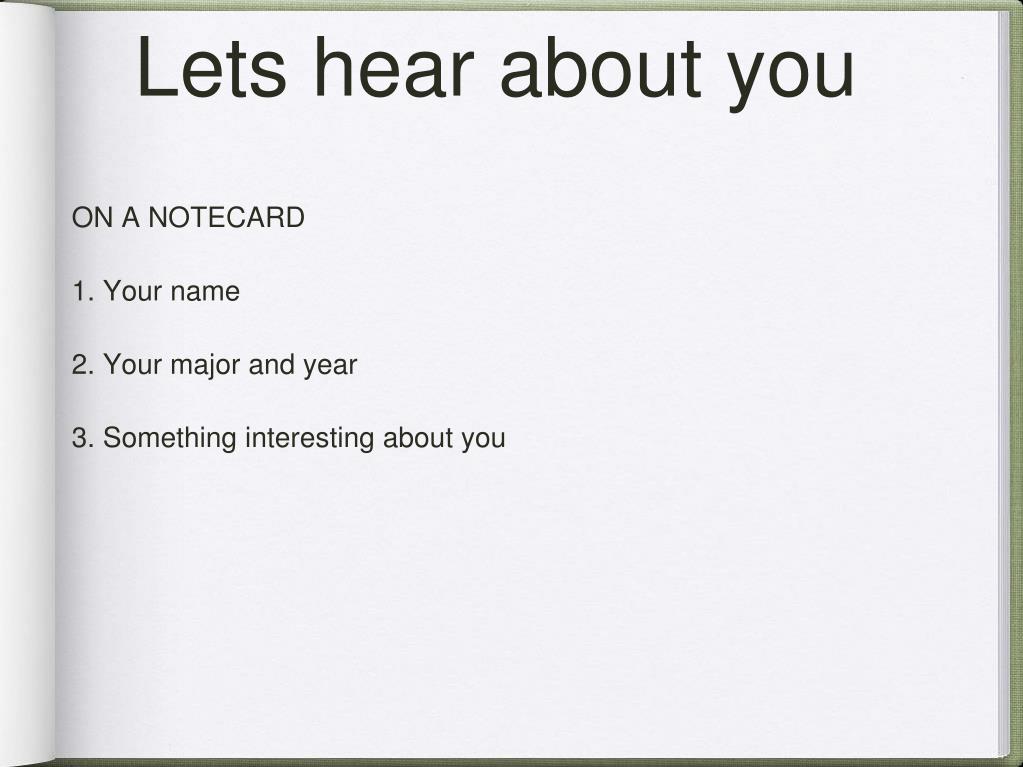 Lets hear about you

ON A NOTECARD

1. Your name

2. Your major and year

3. Something interesting about you